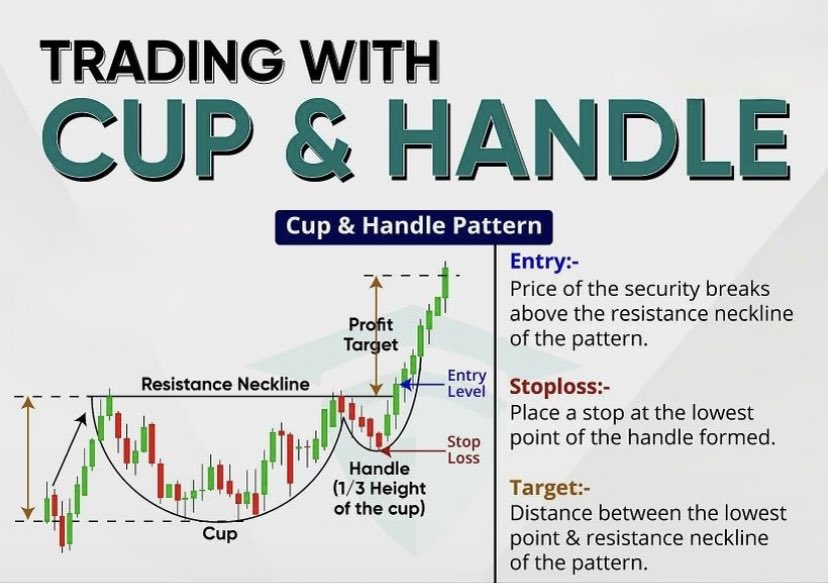 TRADING WITH
CUP & HANDLE

Cup & Handle Pattern

Profit Target

Resistance Neckline

Entry Level

Stop Loss

Handle (1/3 Height of the cup)

Cup

Entry:-
Price of the security breaks above the resistance neckline of the pattern.

Stoploss:-
Place a stop at the lowest point of the handle formed.

Target:-
Distance between the lowest point & resistance neckline of the pattern.